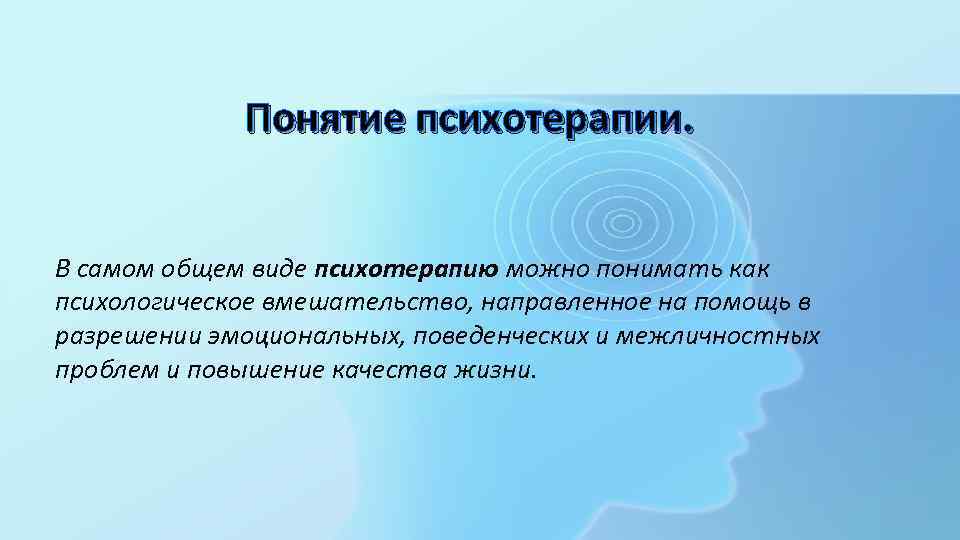 Понятие психотерапии.

В самом общем виде психотерапию можно понимать как психологическое вмешательство, направленное на помощь в разрешении эмоциональных, поведенческих и межличностных проблем и повышение качества жизни.